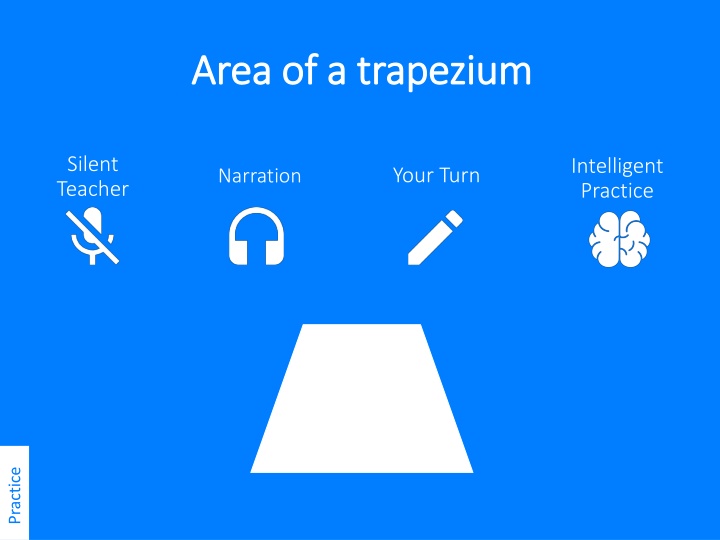 Area of a trapezium

Silent Teacher

Narration

Your Turn

Intelligent Practice

Practice